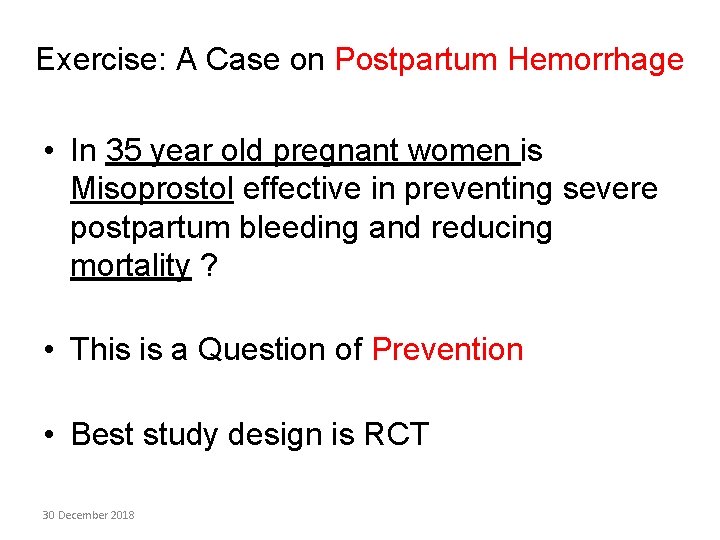 Exercise: A Case on Postpartum Hemorrhage

• In 35 year old pregnant women is Misoprostol effective in preventing severe postpartum bleeding and reducing mortality ?

• This is a Question of Prevention

• Best study design is RCT

30 December 2018